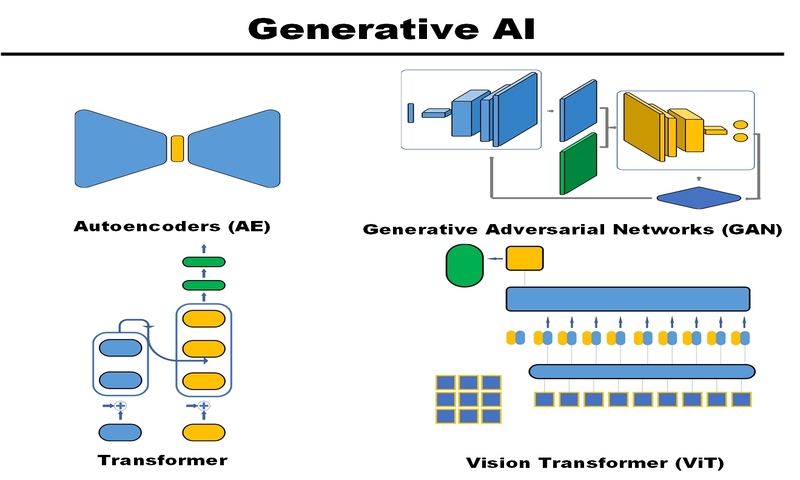 Generative AI

Autoencoders (AE)

Generative Adversarial Networks (GAN)

Transformer

Vision Transformer (ViT)